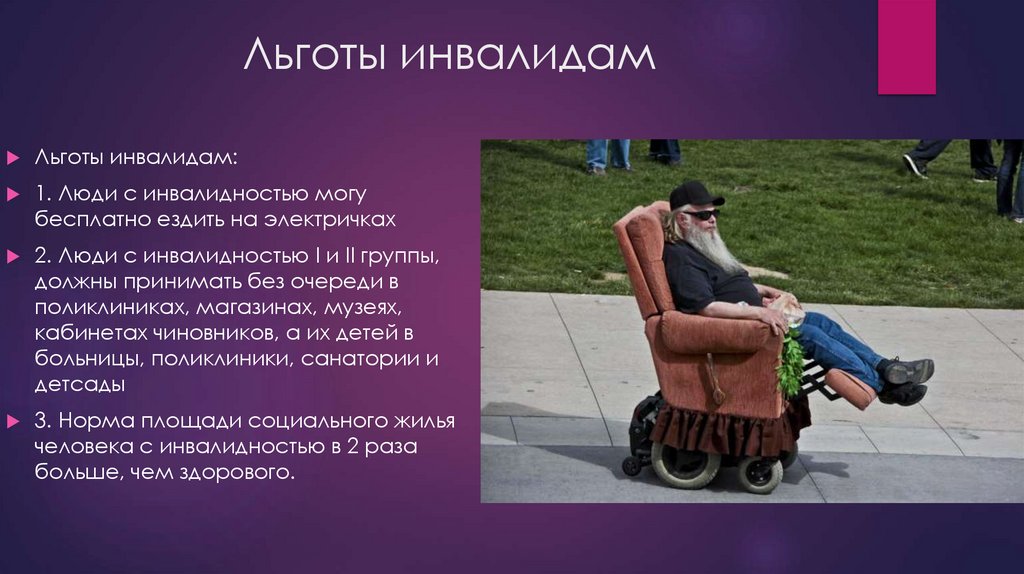 Льготы инвалидам

Льготы инвалидам:

1. Люди с инвалидностью могу бесплатно ездить на электричках

2. Люди с инвалидностью I и II группы, должны принимать без очереди в поликлиниках, магазинах, музеях, кабинетах чиновников, а их детей в больницы, поликлиники, санатории и детсады

3. Норма площади социального жилья человека с инвалидностью в 2 раза больше, чем здорового.